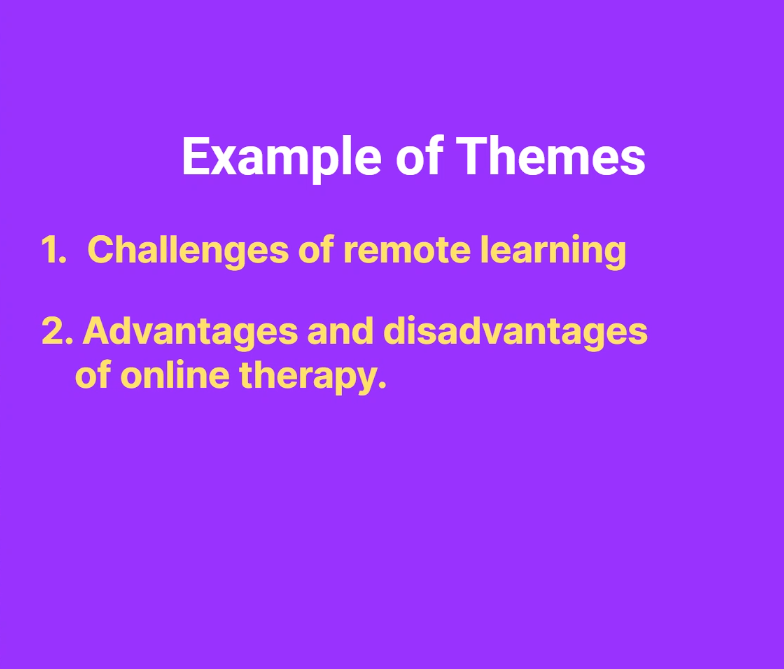 Example of Themes

1. Challenges of remote learning

2. Advantages and disadvantages of online therapy.